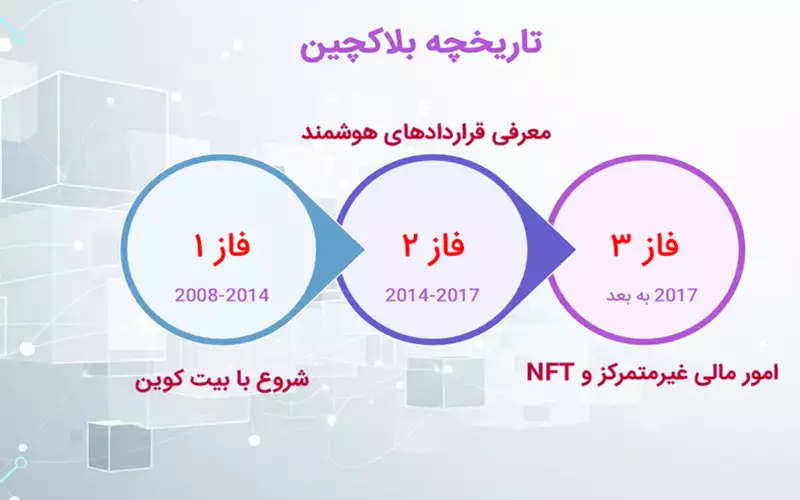 تاریخچه بلاکچین

معرفی قراردادهای هوشمند

فاز ۱
2008-2014

فاز ۲
2014-2017

فاز ۳
2017 به بعد

شروع با بیت کوین

امور مالی غیرمتمرکز و NFT